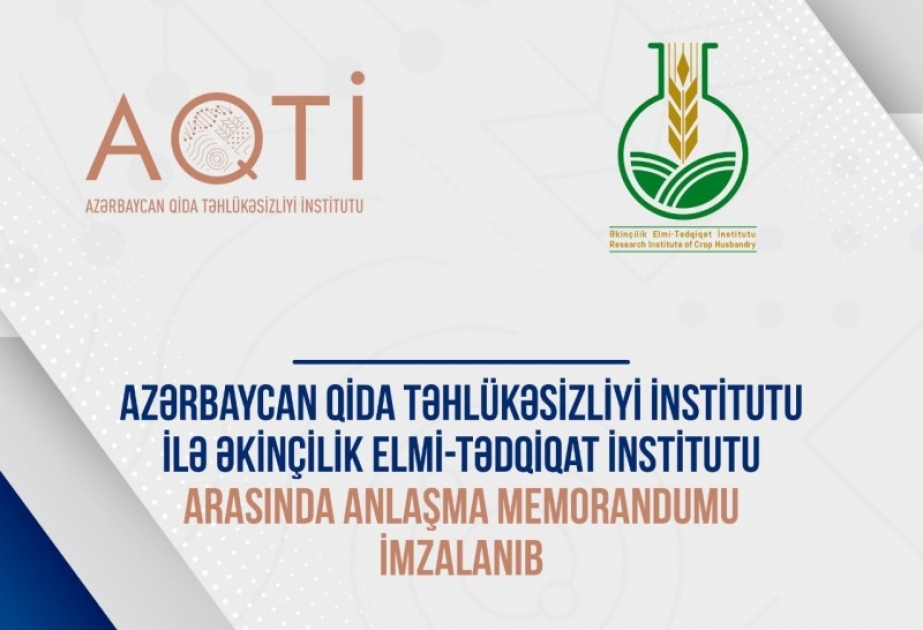 AQTİ
AZƏRBAYCAN QİDA TƏHLÜKƏSİZLİYİ İNSTİTUTU

Əkinçilik Elmi-Tədqiqat İnstitutu
Research Institute of Crop Husbandry

AZƏRBAYCAN QİDA TƏHLÜKƏSİZLİYİ İNSTİTUTU İLƏ ƏKİNÇİLİK ELMİ-TƏDQİQAT İNSTİTUTU ARASINDA ANLAŞMA MEMORANDUMU İMZALANIB